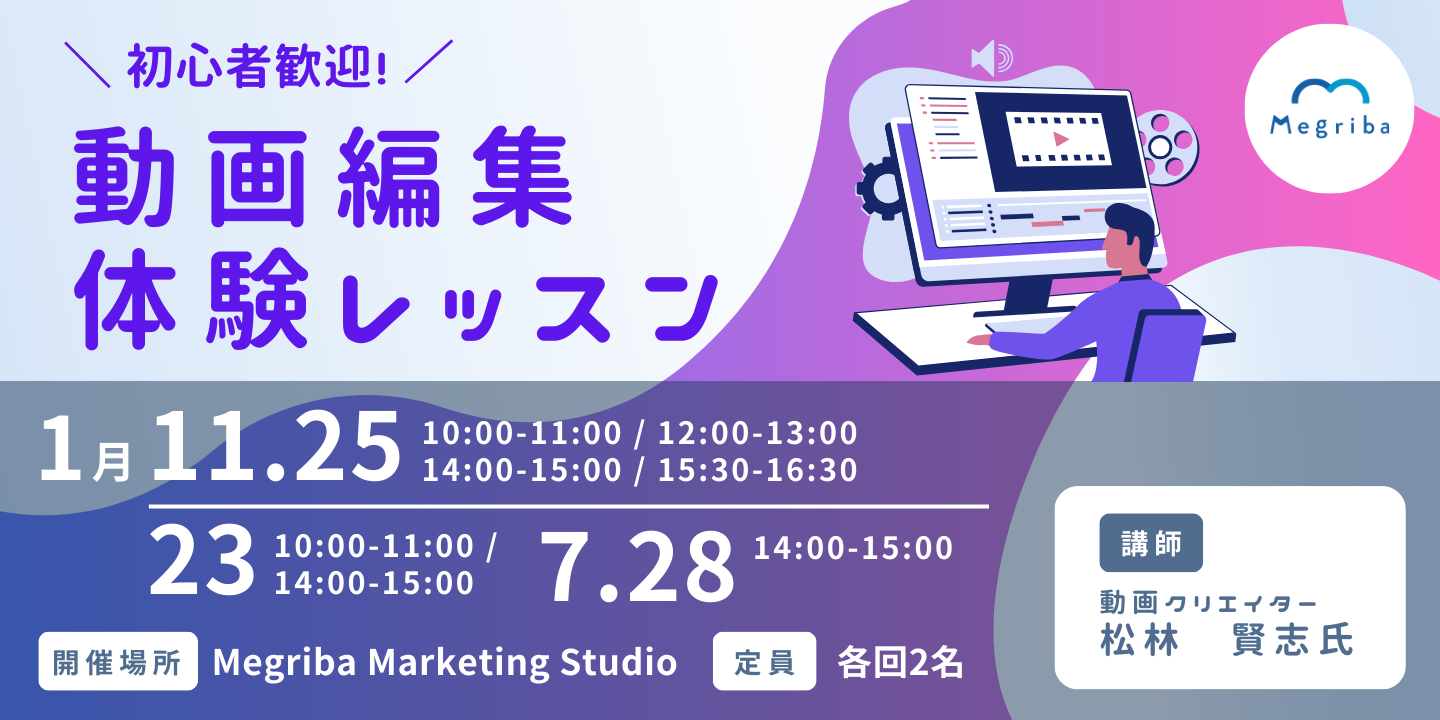 ＼ 初心者歓迎! ／

動画編集
体験レッスン

Megriba

1月 11.25 10:00-11:00 / 12:00-13:00
14:00-15:00 / 15:30-16:30

23 10:00-11:00 /
14:00-15:00

7.28 14:00-15:00

開催場所 Megriba Marketing Studio

定員 各回2名

講師
動画クリエイター
松林　賢志氏